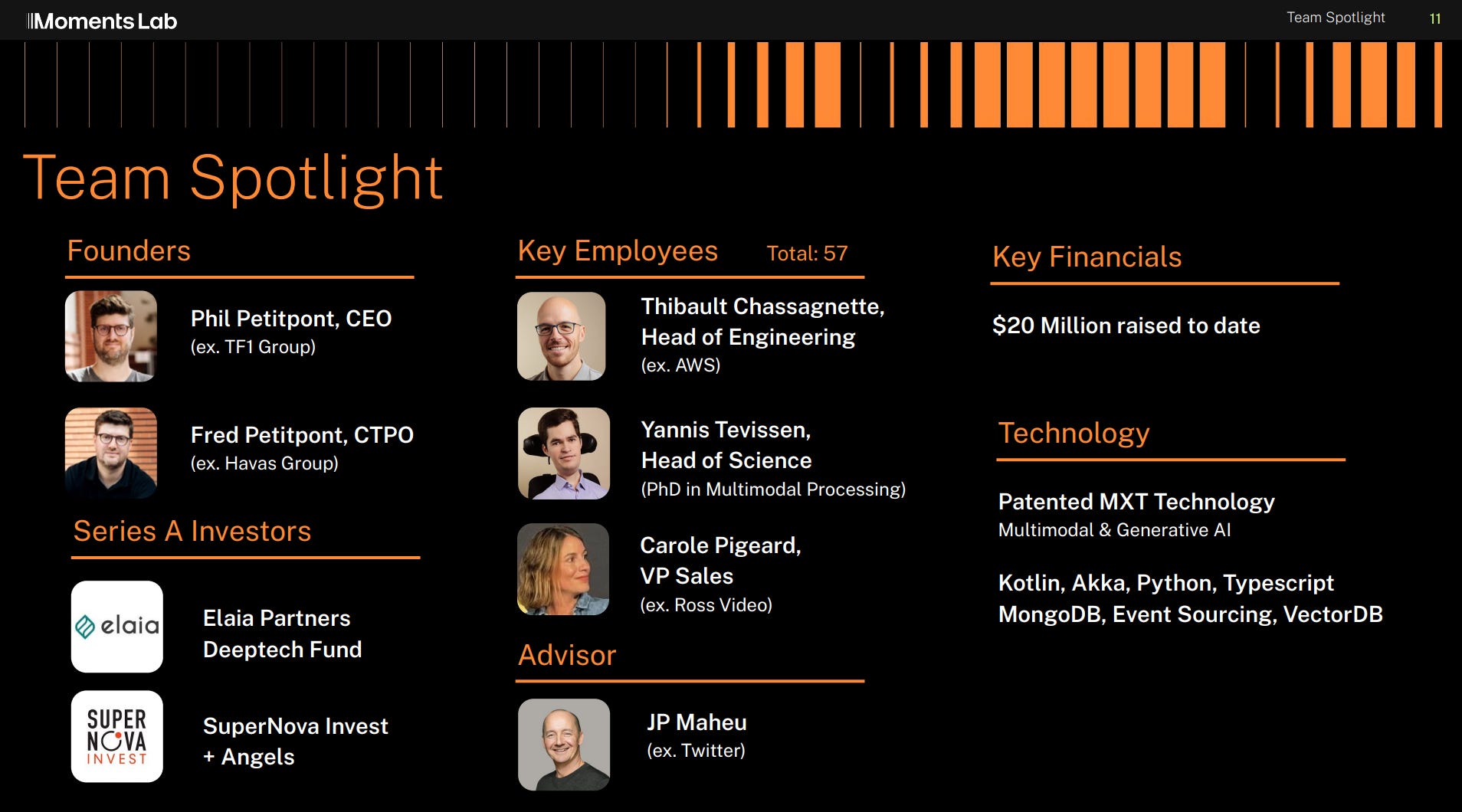 Moments Lab

Team Spotlight 11

Team Spotlight

Founders

Phil Petitpont, CEO
(ex. TF1 Group)

Fred Petitpont, CTPO
(ex. Havas Group)

Series A Investors

elaia

Elaia Partners
Deeptech Fund

SUPER NOVA INVEST

SuperNova Invest
+ Angels

Key Employees Total: 57

Thibault Chassagnette,
Head of Engineering
(ex. AWS)

Yannis Tevissen,
Head of Science
(PhD in Multimodal Processing)

Carole Pigeard,
VP Sales
(ex. Ross Video)

Advisor

JP Maheu
(ex. Twitter)

Key Financials

$20 Million raised to date

Technology

Patented MXT Technology
Multimodal & Generative AI

Kotlin, Akka, Python, Typescript
MongoDB, Event Sourcing, VectorDB